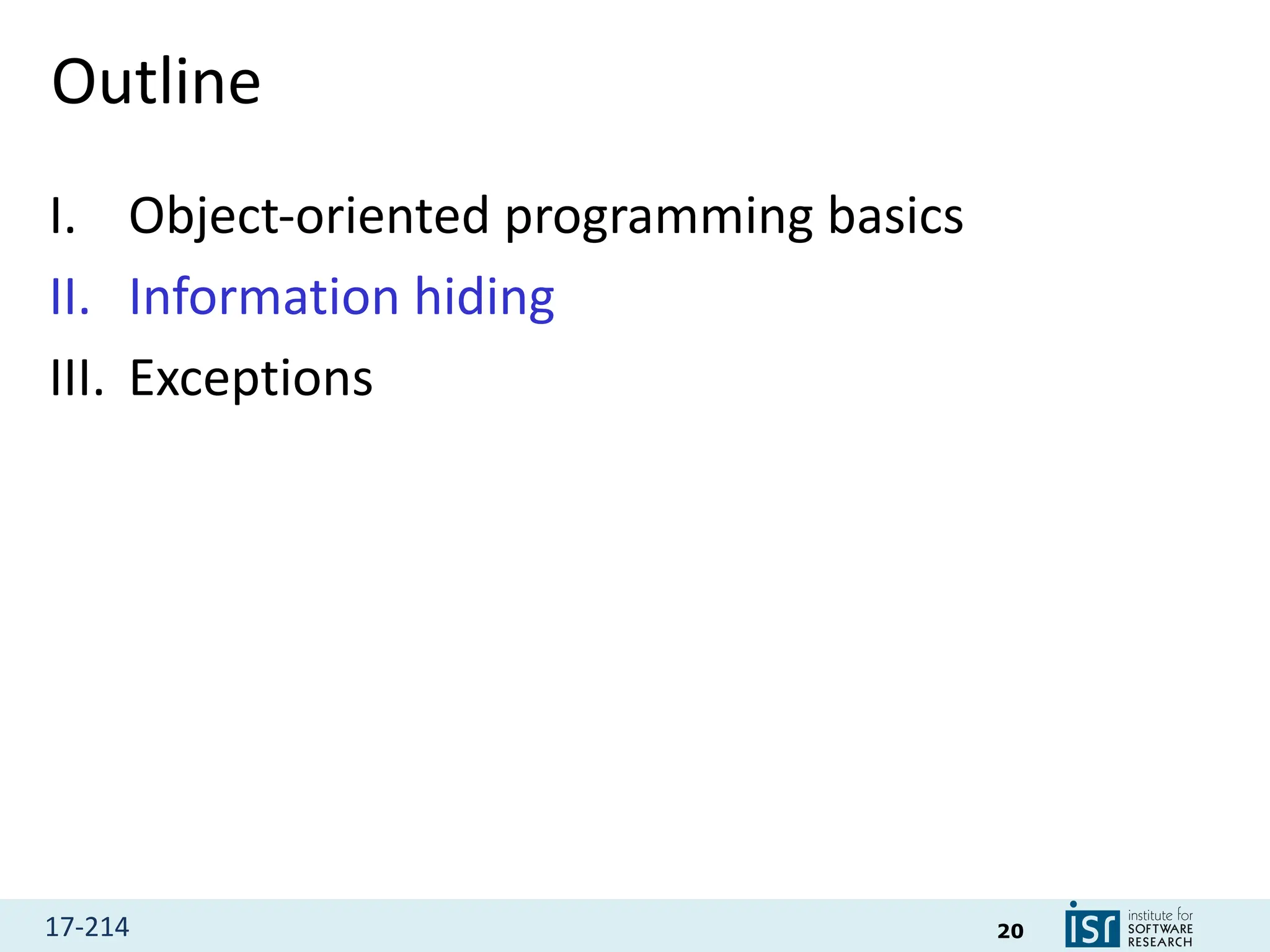 Outline

I. Object-oriented programming basics
II. Information hiding
III. Exceptions

17-214

20

isr institute for SOFTWARE RESEARCH